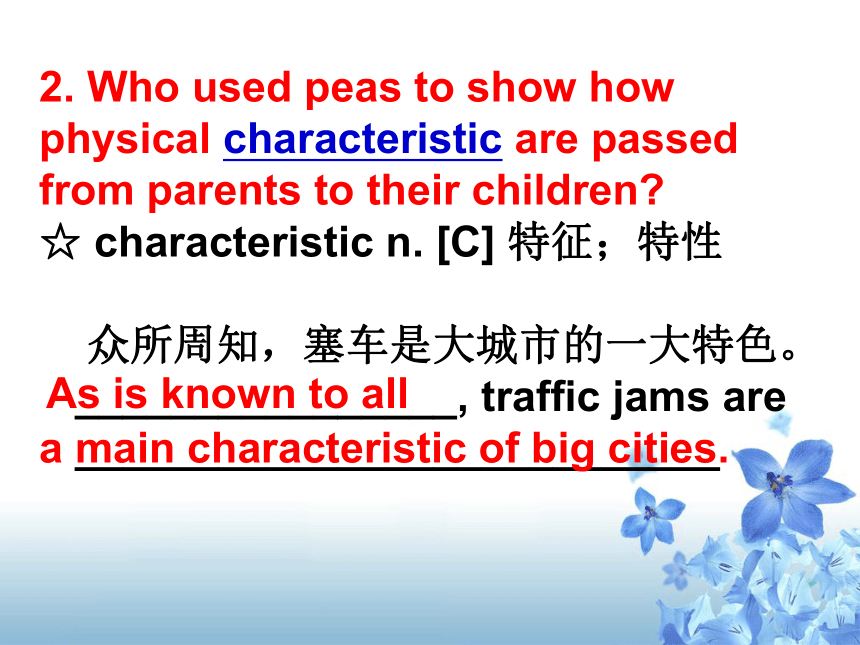 2. Who used peas to show how physical characteristic are passed from parents to their children?
☆ characteristic n. [C] 特征；特性

众所周知，塞车是大城市的一大特色。
As is known to all, traffic jams are a main characteristic of big cities.